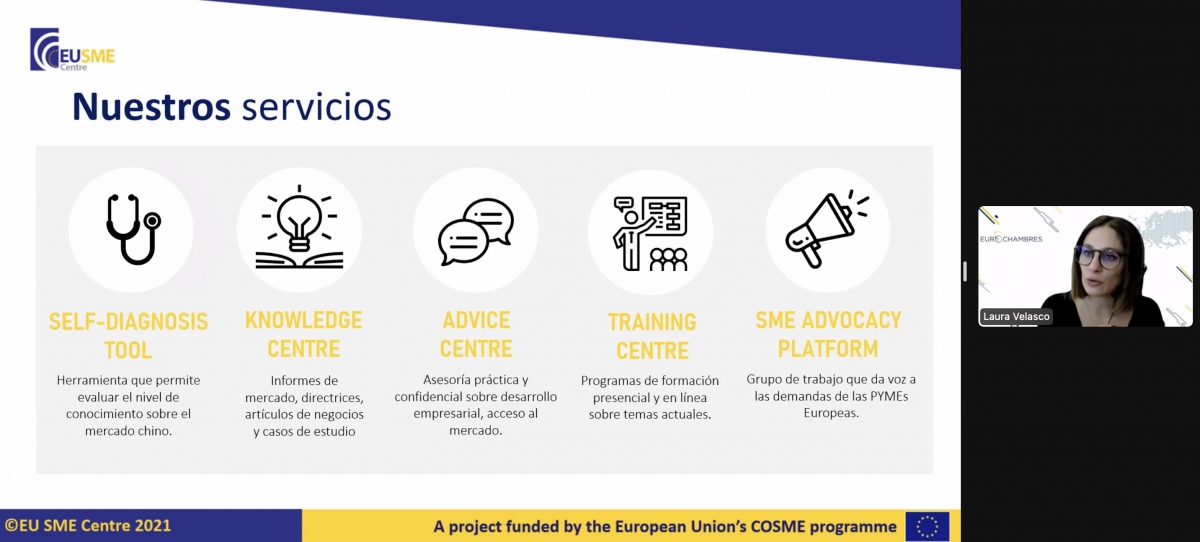 EU SME Centre

Nuestros servicios

SELF-DIAGNOSIS TOOL

Herramienta que permite evaluar el nivel de conocimiento sobre el mercado chino.

KNOWLEDGE CENTRE

Informes de mercado, directrices, artículos de negocios y casos de estudio

ADVICE CENTRE

Asesoría práctica y confidencial sobre desarrollo empresarial, acceso al mercado.

TRAINING CENTRE

Programas de formación presencial y en línea sobre temas actuales.

SME ADVOCACY PLATFORM

Grupo de trabajo que da voz a las demandas de las PYMEs Europeas.

©EU SME Centre 2021

A project funded by the European Union's COSME programme

EUROCHAMBRES

Laura Velasco